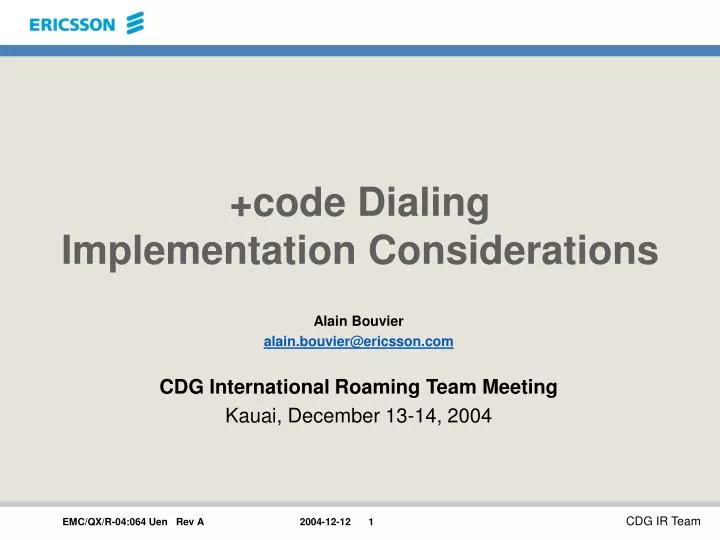 ERICSSON

+code Dialing
Implementation Considerations

Alain Bouvier
alain.bouvier@ericsson.com

CDG International Roaming Team Meeting
Kauai, December 13-14, 2004

EMC/QX/R-04:064 Uen Rev A 2004-12-12 1 CDG IR Team